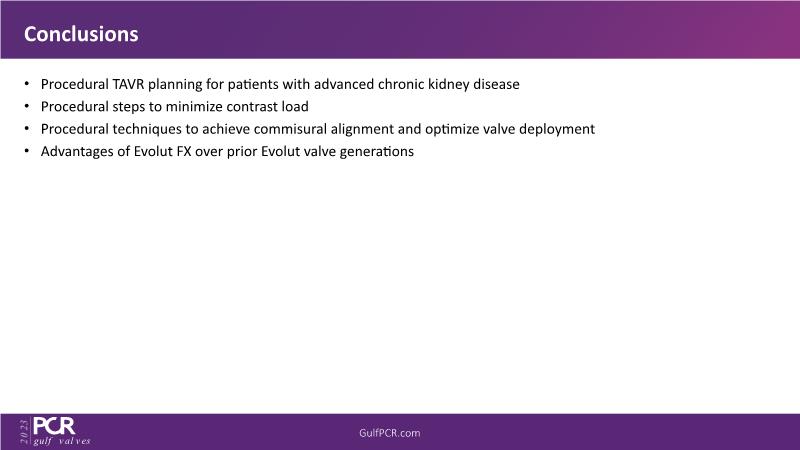 Conclusions

• Procedural TAVR planning for patients with advanced chronic kidney disease
• Procedural steps to minimize contrast load
• Procedural techniques to achieve commisural alignment and optimize valve deployment
• Advantages of Evolut FX over prior Evolut valve generations

2023 PCR gulf valves

GulfPCR.com